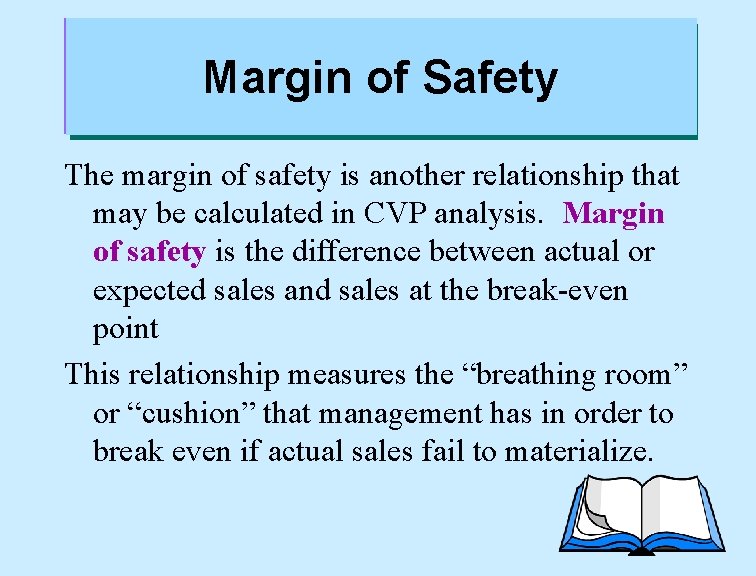 Margin of Safety

The margin of safety is another relationship that may be calculated in CVP analysis. Margin of safety is the difference between actual or expected sales and sales at the break-even point

This relationship measures the “breathing room” or “cushion” that management has in order to break even if actual sales fail to materialize.